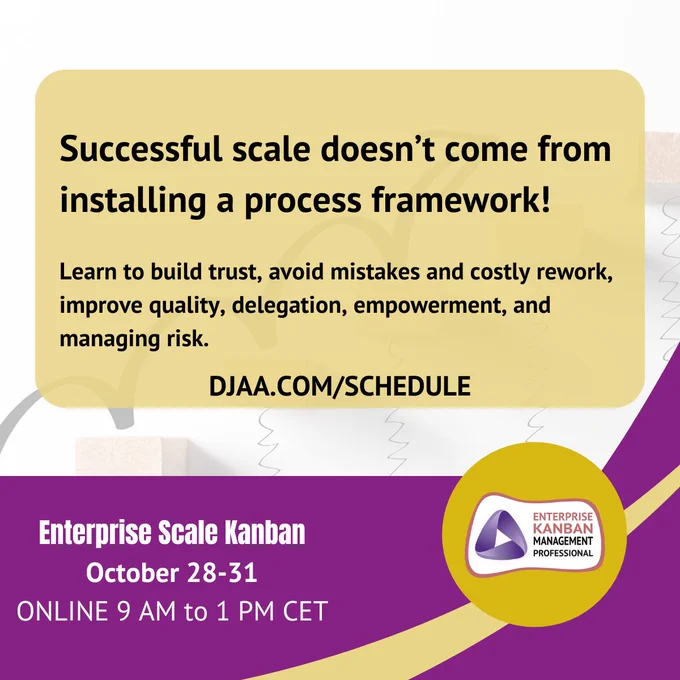 Successful scale doesn't come from installing a process framework!

Learn to build trust, avoid mistakes and costly rework, improve quality, delegation, empowerment, and managing risk.

DJAA.COM/SCHEDULE

Enterprise Scale Kanban
October 28-31
ONLINE 9 AM to 1 PM CET

ENTERPRISE
KANBAN
MANAGEMENT
PROFESSIONAL